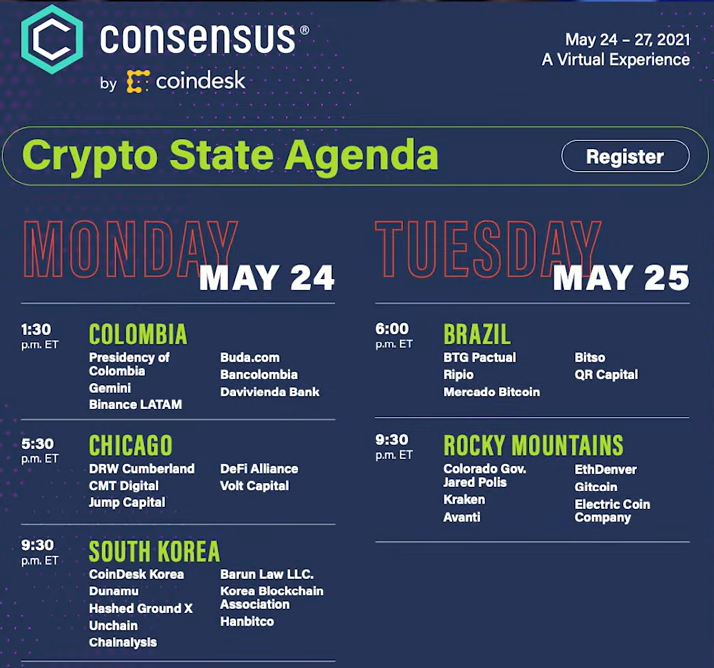 consensus®
by coindesk

May 24 – 27, 2021
A Virtual Experience

Crypto State Agenda

Register

MONDAY
MAY 24

1:30 p.m. ET
COLOMBIA
Presidency of Colombia
Gemini
Binance LATAM
Buda.com
Bancolombia
Davivienda Bank

5:30 p.m. ET
CHICAGO
DRW Cumberland
CMT Digital
Jump Capital
DeFi Alliance
Volt Capital

9:30 p.m. ET
SOUTH KOREA
CoinDesk Korea
Dunamu
Hashed Ground X
Unchain
Chainalysis
Barun Law LLC.
Korea Blockchain Association
Hanbitco

TUESDAY
MAY 25

6:00 p.m. ET
BRAZIL
BTG Pactual
Ripio
Mercado Bitcoin
Bitso
QR Capital

9:30 p.m. ET
ROCKY MOUNTAINS
Colorado Gov. Jared Polis
Kraken
Avanti
EthDenver
Gitcoin
Electric Coin Company